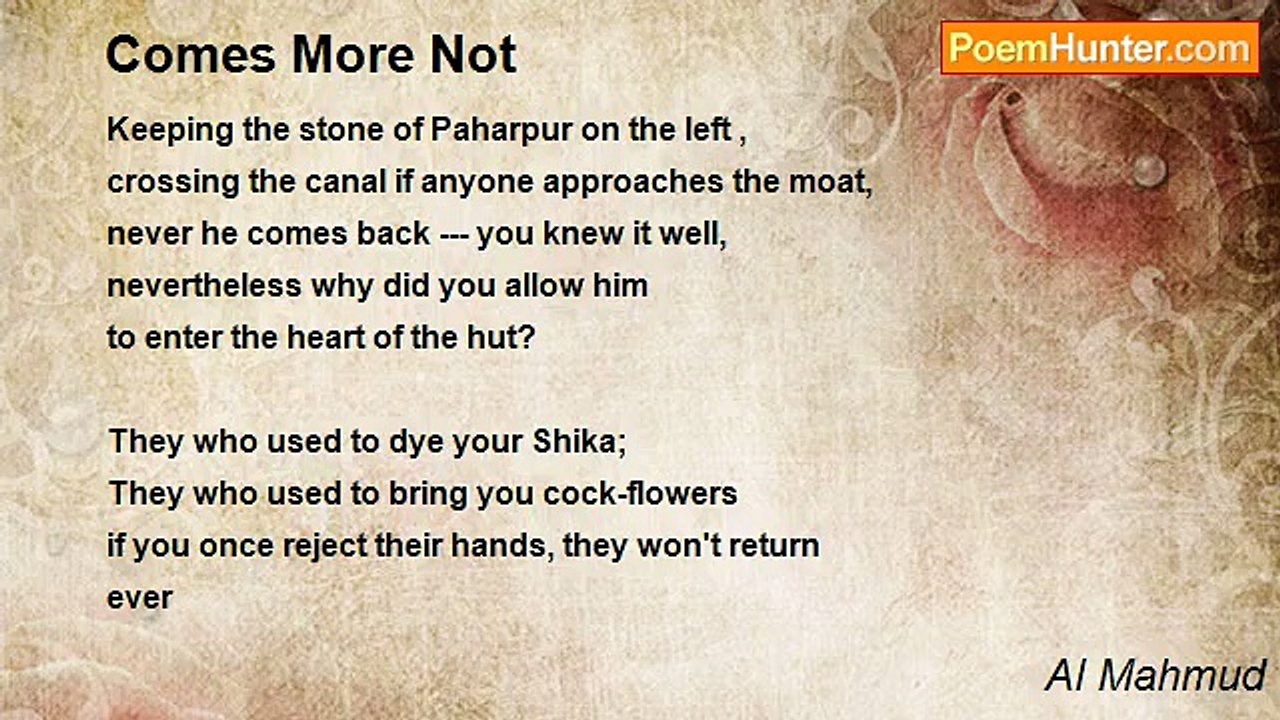 Comes More Not

PoemHunter.com

Keeping the stone of Paharpur on the left ,
crossing the canal if anyone approaches the moat,
never he comes back --- you knew it well,
nevertheless why did you allow him
to enter the heart of the hut?

They who used to dye your Shika;
They who used to bring you cock-flowers
if you once reject their hands, they won't return
ever

Al Mahmud